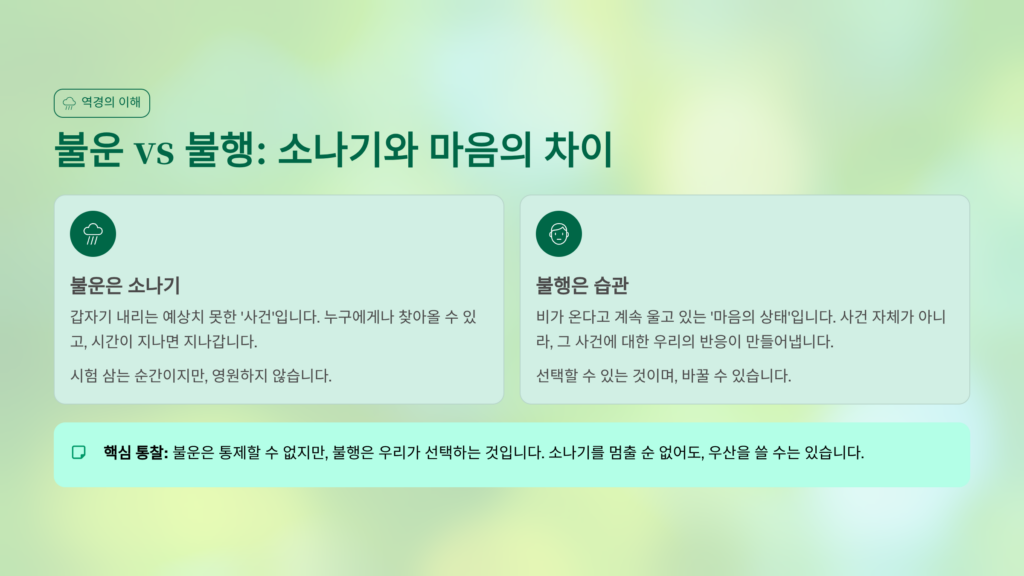 역경의 이해

불운 vs 불행: 소나기와 마음의 차이

불운은 소나기

갑자기 내리는 예상치 못한 '사건'입니다. 누구에게나 찾아올 수 있고, 시간이 지나면 지나갑니다.

시험 삼는 순간이지만, 영원하지 않습니다.

불행은 습관

비가 온다고 계속 울고 있는 '마음의 상태'입니다. 사건 자체가 아니라, 그 사건에 대한 우리의 반응이 만들어냅니다.

선택할 수 있는 것이며, 바꿀 수 있습니다.

핵심 통찰: 불운은 통제할 수 없지만, 불행은 우리가 선택하는 것입니다. 소나기를 멈출 순 없어도, 우산을 쓸 수는 있습니다.